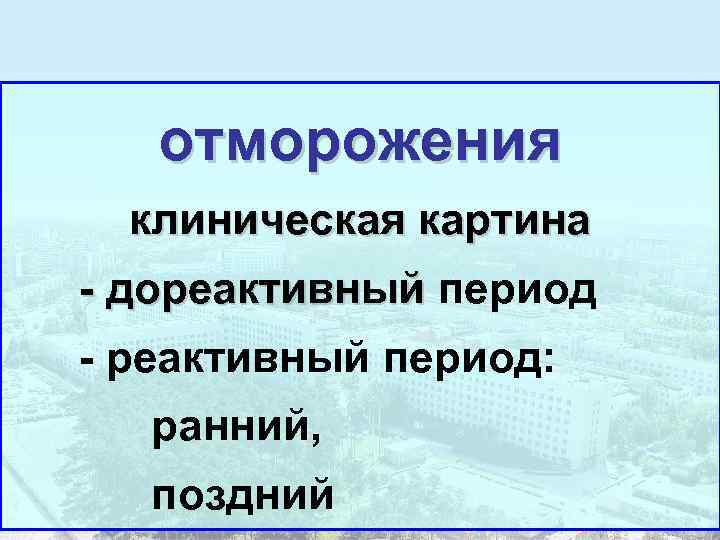 отморожения

клиническая картина

- дореактивный период

- реактивный период:

ранний,

поздний